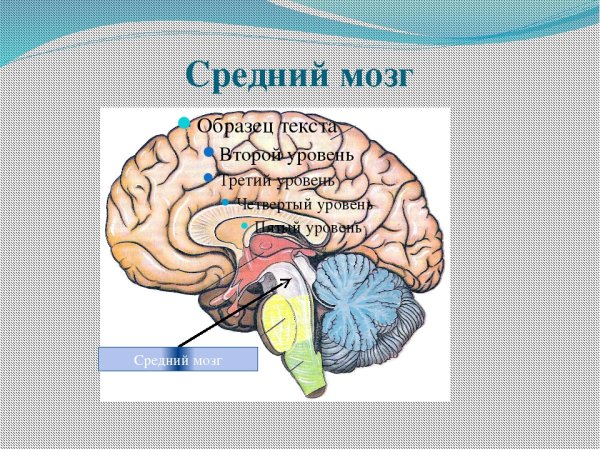 Средний мозг

Образец текста

Второй уровень

Третий уровень

Четвертый уровень

Пятый уровень

Средний мозг